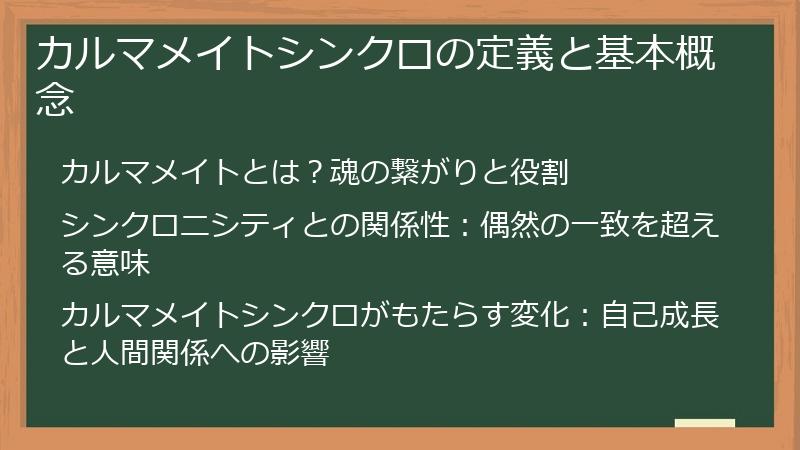 カルマメイトシンクロの定義と基本概念

カルマメイトとは？魂の繋がりと役割

シンクロニシティとの関係性：偶然の一致を超える意味

カルマメイトシンクロがもたらす変化：自己成長と人間関係への影響